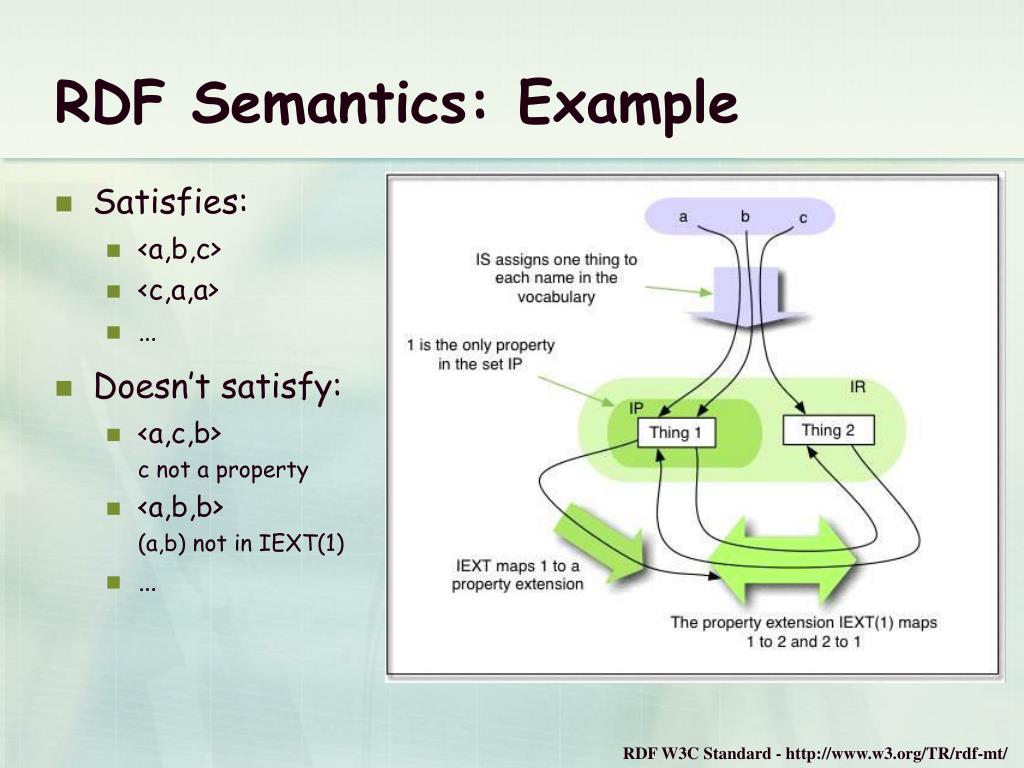 RDF Semantics: Example

Satisfies:
<a,b,c>
<c,a,a>
…

Doesn't satisfy:
<a,c,b>
c not a property
<a,b,b>
(a,b) not in IEXT(1)
...

a b c

IS assigns one thing to each name in the vocabulary

1 is the only property in the set IP

IP

IR

Thing 1

Thing 2

IEXT maps 1 to a property extension

The property extension IEXT(1) maps 1 to 2 and 2 to 1

RDF W3C Standard - http://www.w3.org/TR/rdf-mt/